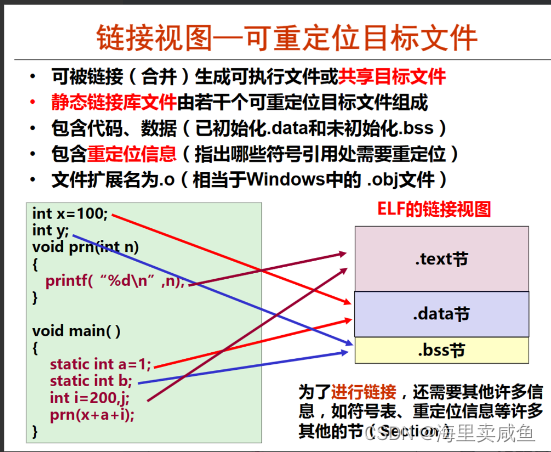 链接视图—可重定位目标文件

• 可被链接（合并）生成可执行文件或共享目标文件
• 静态链接库文件由若干个可重定位目标文件组成
• 包含代码、数据（已初始化.data和未初始化.bss）
• 包含重定位信息（指出哪些符号引用处需要重定位）
• 文件扩展名为.o（相当于Windows中的 .obj文件）

int x=100;
int y;
void prn(int n)
{
printf(“%d\n”,n);
}

void main( )
{
static int a=1;
static int b;
int i=200,j;
prn(x+a+i);
}

ELF的链接视图

.text节
.data节
.bss节

为了进行链接，还需要其他许多信息，如符号表、重定位信息等许多其他的节（Section）

CSDN @海里卖咸鱼